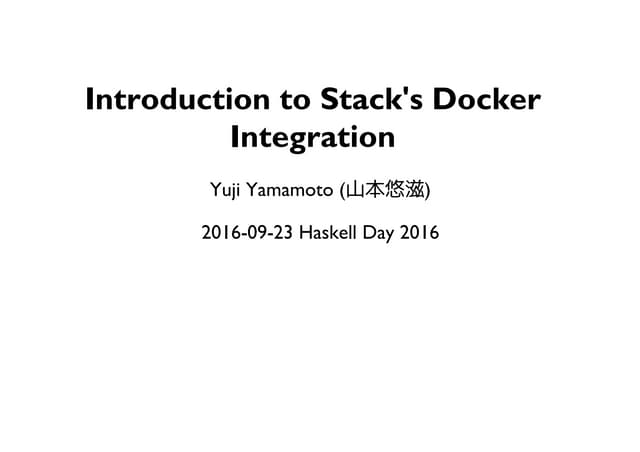 Introduction to Stack's Docker Integration

Yuji Yamamoto (山本悠滋)

2016-09-23 Haskell Day 2016